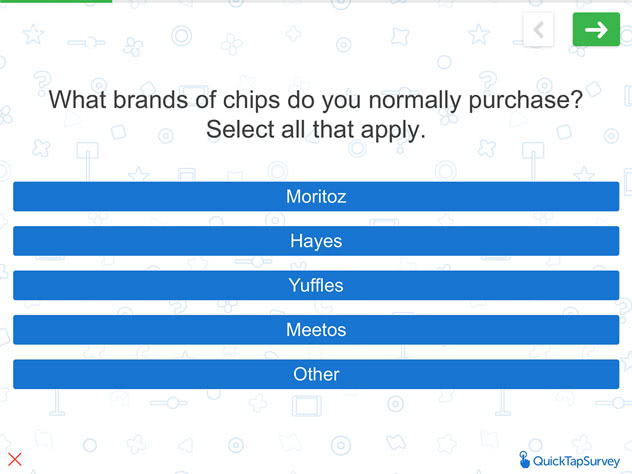 What brands of chips do you normally purchase? Select all that apply.

Moritoz

Hayes

Yuffles

Meetos

Other

QuickTapSurvey